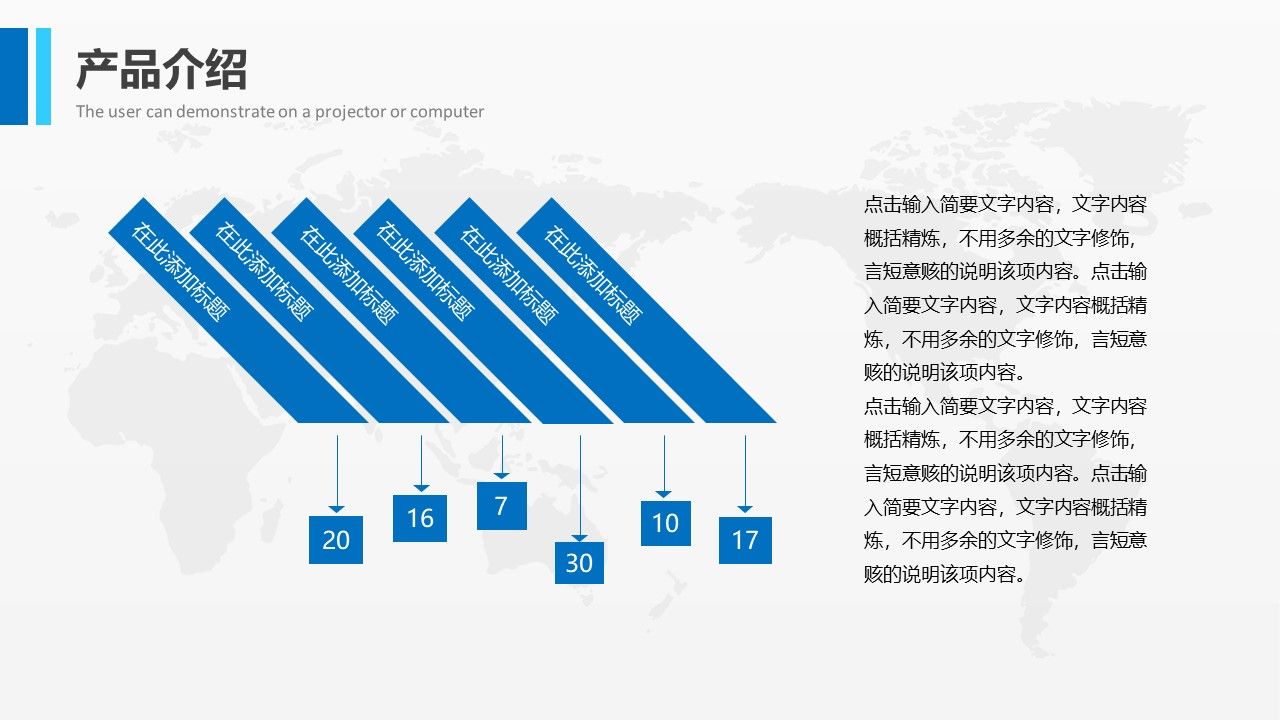 产品介绍

The user can demonstrate on a projector or computer

在此添加标题

在此添加标题

在此添加标题

在此添加标题

在此添加标题

在此添加标题

20

16

7

30

10

17

点击输入简要文字内容，文字内容概括精炼，不用多余的文字修饰，言短意赅的说明该项内容。点击输入简要文字内容，文字内容概括精炼，不用多余的文字修饰，言短意赅的说明该项内容。

点击输入简要文字内容，文字内容概括精炼，不用多余的文字修饰，言短意赅的说明该项内容。点击输入简要文字内容，文字内容概括精炼，不用多余的文字修饰，言短意赅的说明该项内容。